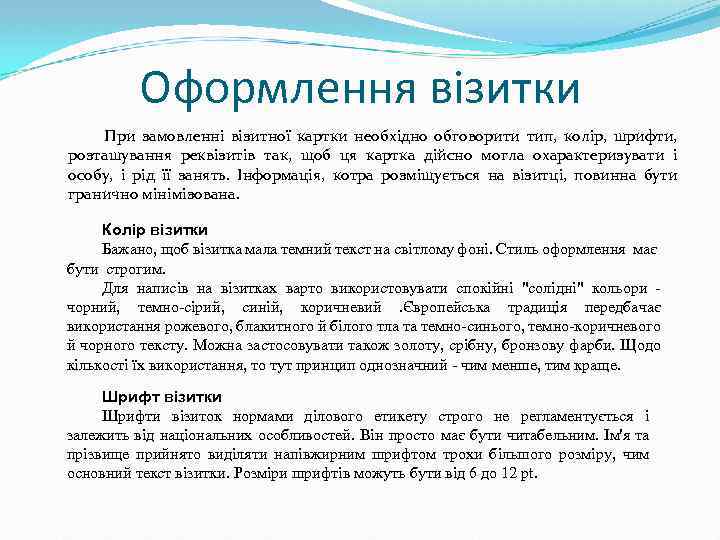 Оформлення візитки

При замовленні візитної картки необхідно обговорити тип, колір, шрифти, розташування реквізитів так, щоб ця картка дійсно могла охарактеризувати і особу, і рід її занять. Інформація, котра розміщується на візитці, повинна бути гранично мінімізована.

Колір візитки

Бажано, щоб візитка мала темний текст на світлому фоні. Стиль оформлення має бути строгим.

Для написів на візитках варто використовувати спокійні "солідні" кольори - чорний, темно-сірий, синій, коричневий .Європейська традиція передбачає використання рожевого, блакитного й білого тла та темно-синього, темно-коричневого й чорного тексту. Можна застосовувати також золоту, срібну, бронзову фарби. Щодо кількості їх використання, то тут принцип однозначний - чим менше, тим краще.

Шрифт візитки

Шрифти візиток нормами ділового етикету строго не регламентується і залежить від національних особливостей. Він просто має бути читабельним. Ім'я та прізвище прийнято виділяти напівжирним шрифтом трохи більшого розміру, чим основний текст візитки. Розміри шрифтів можуть бути від 6 до 12 pt.